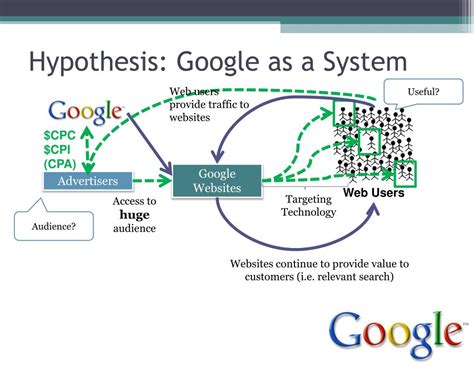 Hypothesis: Google as a System

Web users provide traffic to websites

Useful?

Google

$CPC
$CPI
(CPA)

Advertisers

Google Websites

Web Users

Access to **huge** audience

Targeting Technology

Audience?

Websites continue to provide value to customers (i.e. relevant search)

Google